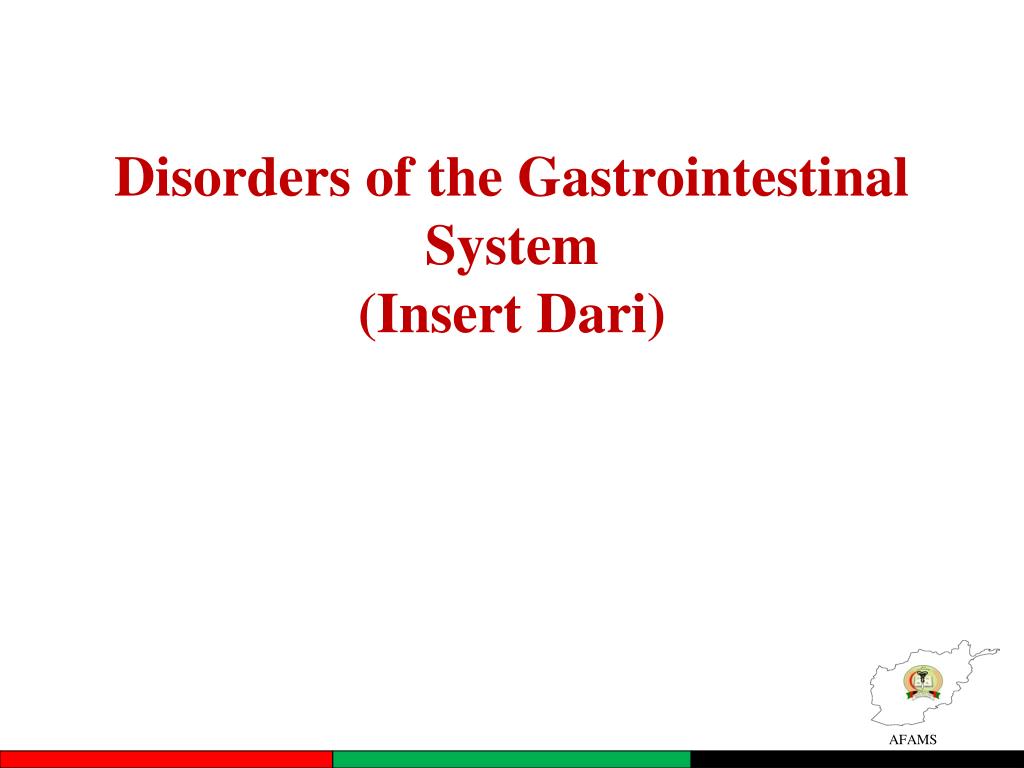 Disorders of the Gastrointestinal System
(Insert Dari)

AFAMS